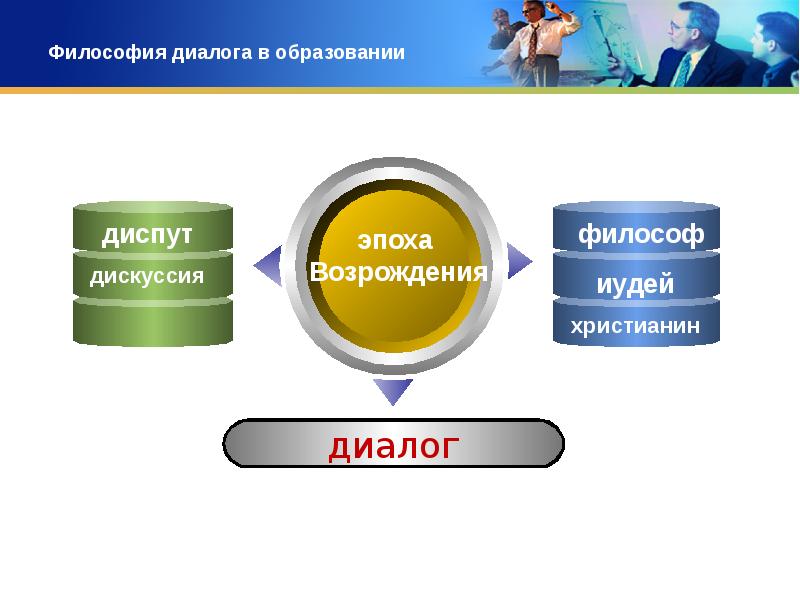 Философия диалога в образовании

диспут
дискуссия

эпоха Возрождения

философ
иудей
христианин

диалог